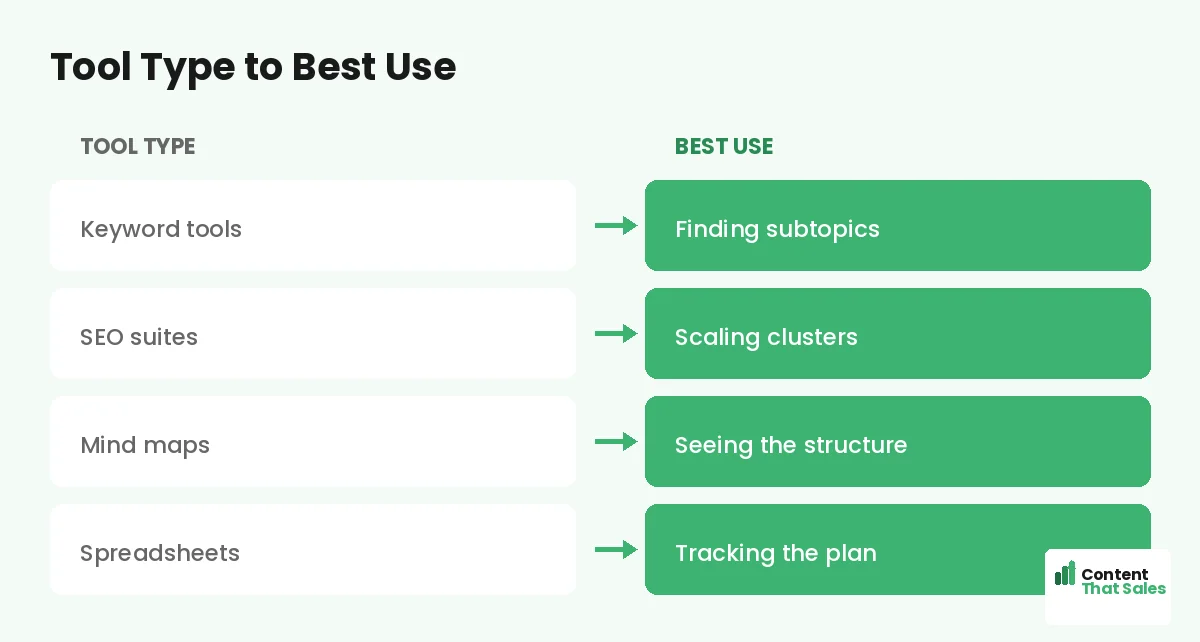 Tool Type to Best Use

| TOOL TYPE | BEST USE |
|---|---|
| Keyword tools | Finding subtopics |
| SEO suites | Scaling clusters |
| Mind maps | Seeing the structure |
| Spreadsheets | Tracking the plan |

Content That Sales